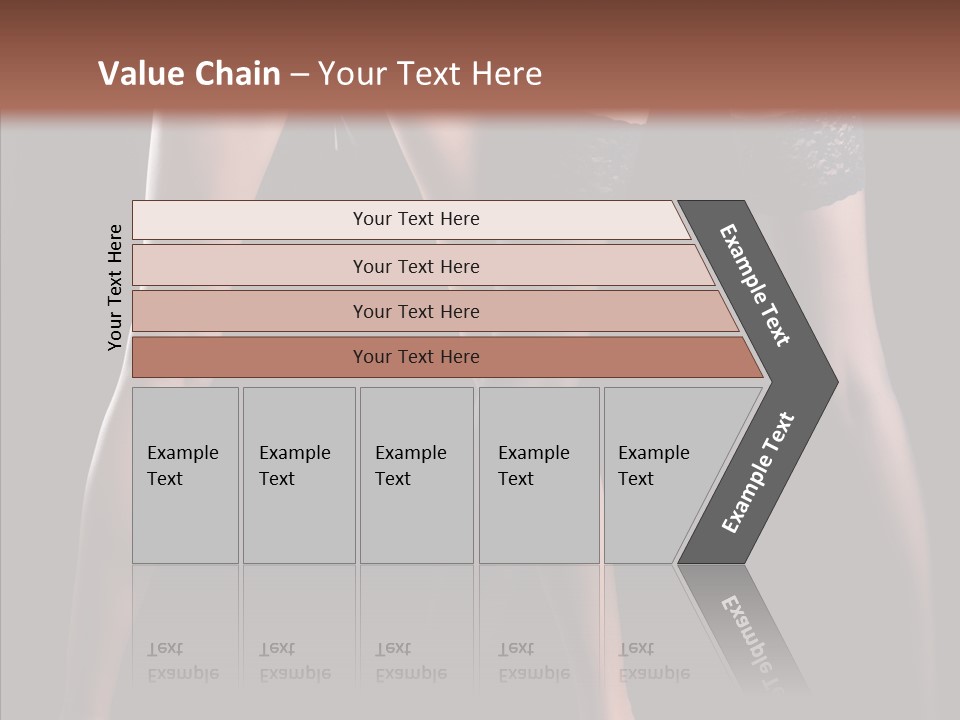 Value Chain – Your Text Here

Your Text Here

Your Text Here

Your Text Here

Your Text Here

Your Text Here

Example Text

Example Text

Example Text

Example Text

Example Text

Example Text

Example Text